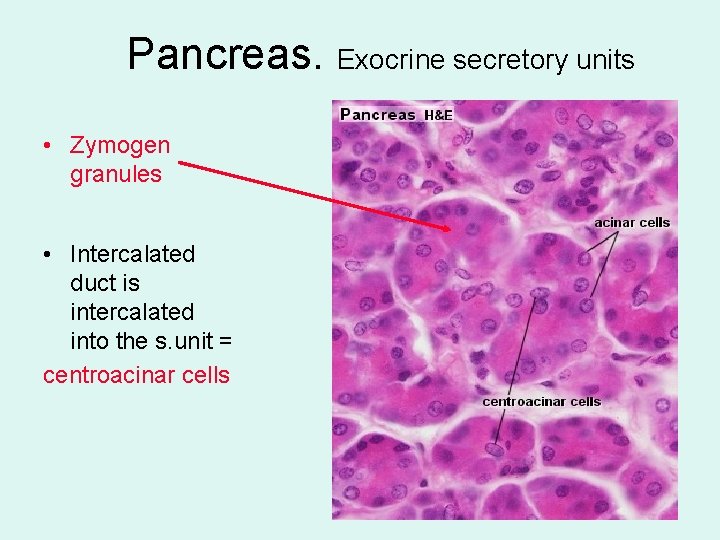 Pancreas. Exocrine secretory units

• Zymogen granules

• Intercalated duct is intercalated into the s.unit =

centroacinar cells

Pancreas H&E

acinar cells

centroacinar cells